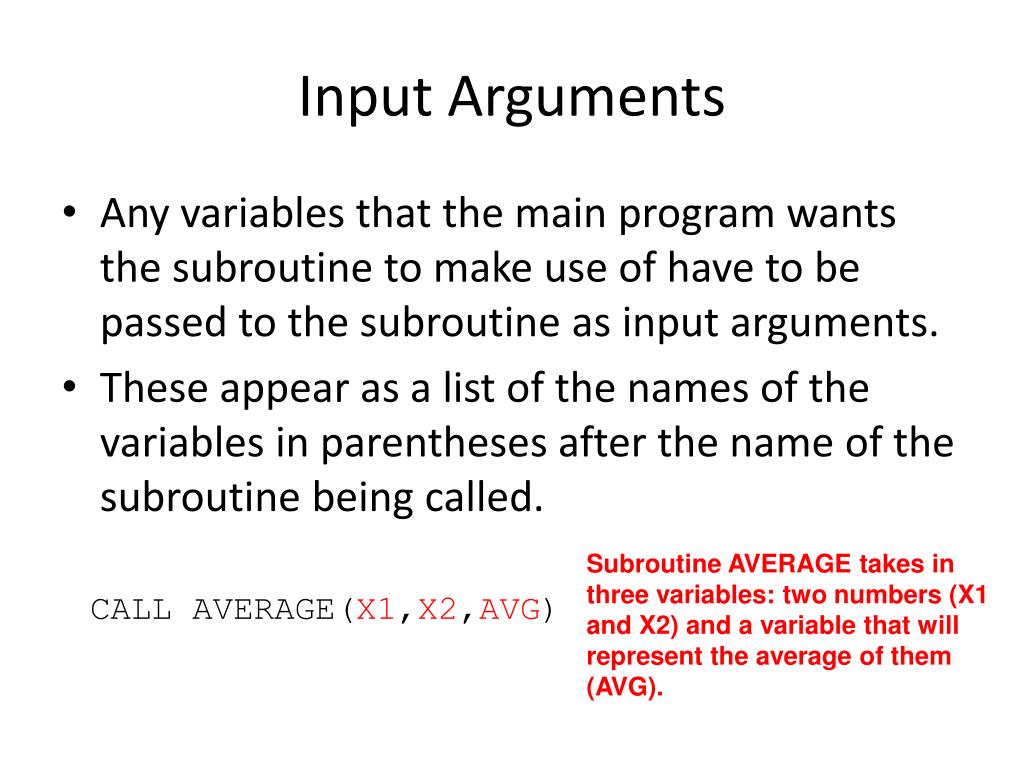 Input Arguments

• Any variables that the main program wants the subroutine to make use of have to be passed to the subroutine as input arguments.

• These appear as a list of the names of the variables in parentheses after the name of the subroutine being called.

CALL AVERAGE(X1,X2,AVG)

Subroutine AVERAGE takes in three variables: two numbers (X1 and X2) and a variable that will represent the average of them (AVG).